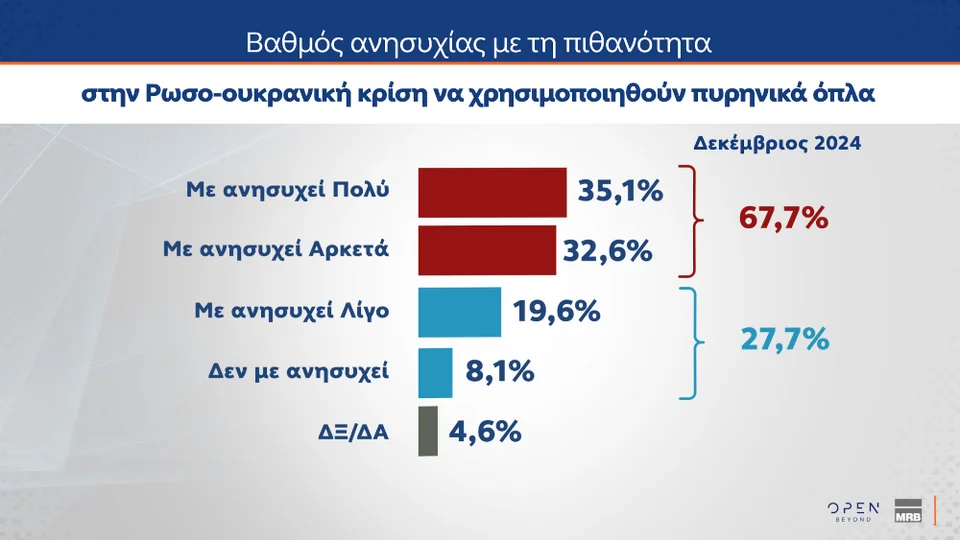 Βαθμός ανησυχίας με τη πιθανότητα

στην Ρωσο-ουκρανική κρίση να χρησιμοποιηθούν πυρηνικά όπλα

Δεκέμβριος 2024

Με ανησυχεί Πολύ 35,1%

Με ανησυχεί Αρκετά 32,6%

67,7%

Με ανησυχεί Λίγο 19,6%

Δεν με ανησυχεί 8,1%

27,7%

ΔΞ/ΔΑ 4,6%

OPEN BEYOND

MRB